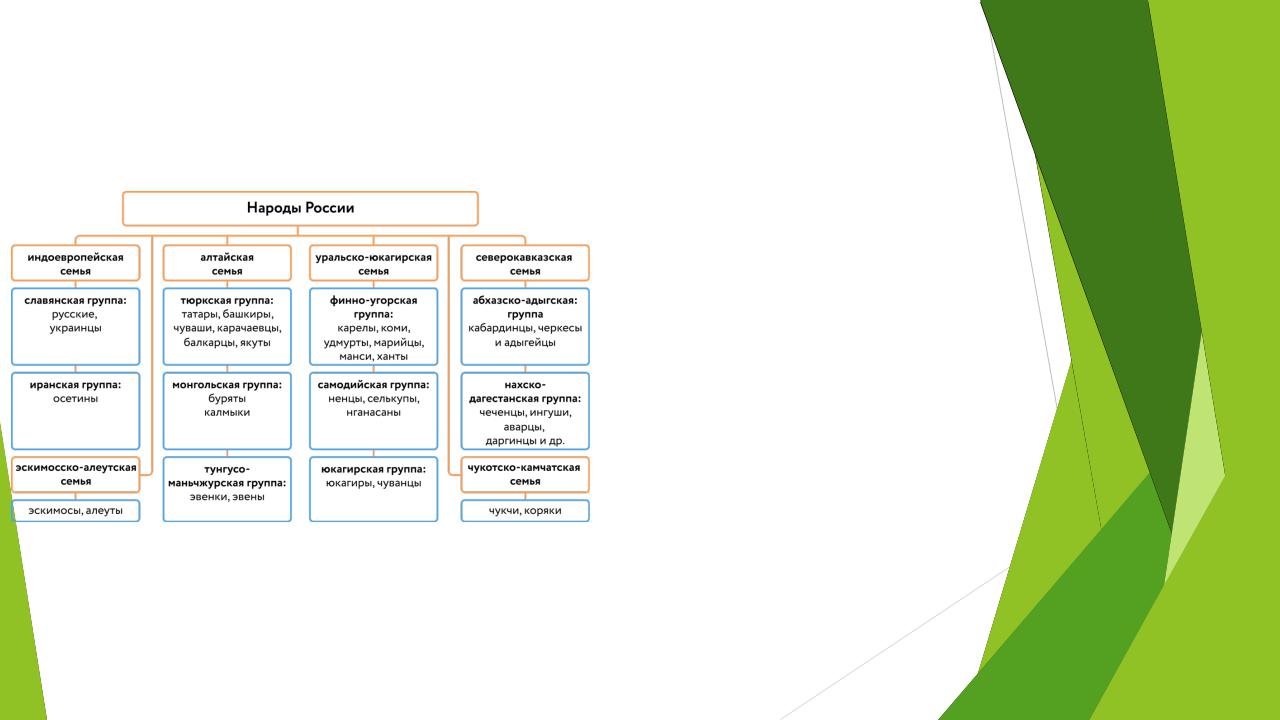 Народы России

индоевропейская семья

славянская группа: русские, украинцы

иранская группа: осетины

эскимосско-алеутская семья

эскимосы, алеуты

алтайская семья

тюркская группа: татары, башкиры, чуваши, карачаевцы, балкарцы, якуты

монгольская группа: буряты калмыки

тунгусо-маньчжурская группа: эвенки, эвены

уральско-юкагирская семья

финно-угорская группа: карелы, коми, удмурты, марийцы, манси, ханты

самодийская группа: ненцы, селькупы, нганасаны

юкагирская группа: юкагиры, чуванцы

северокавказская семья

абхазско-адыгская: группа кабардинцы, черкесы и адыгейцы

нахско-дагестанская группа: чеченцы, ингуши, аварцы, даргинцы и др.

чукотско-камчатская семья

чукчи, коряки